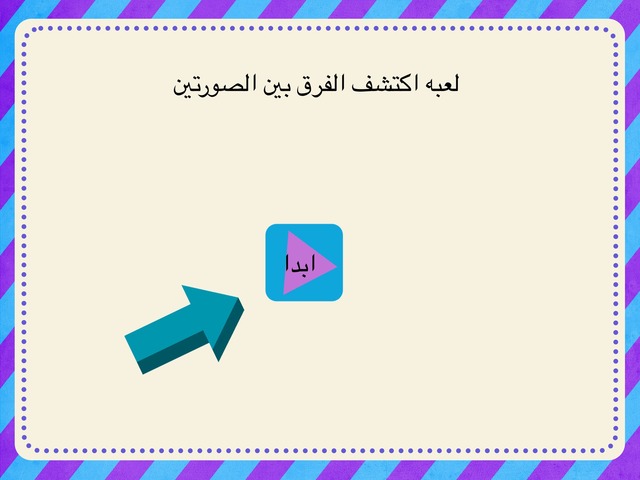 لعبه اكتشف الفرق بين الصورتين

ابدا